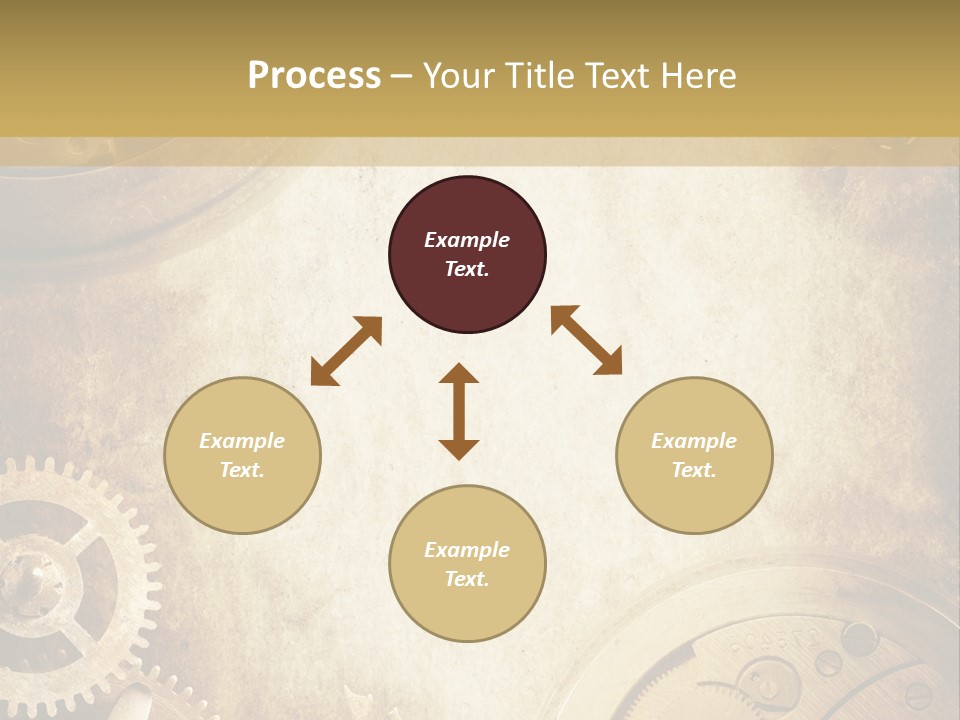 Process – Your Title Text Here

Example Text.

Example Text.

Example Text.

Example Text.